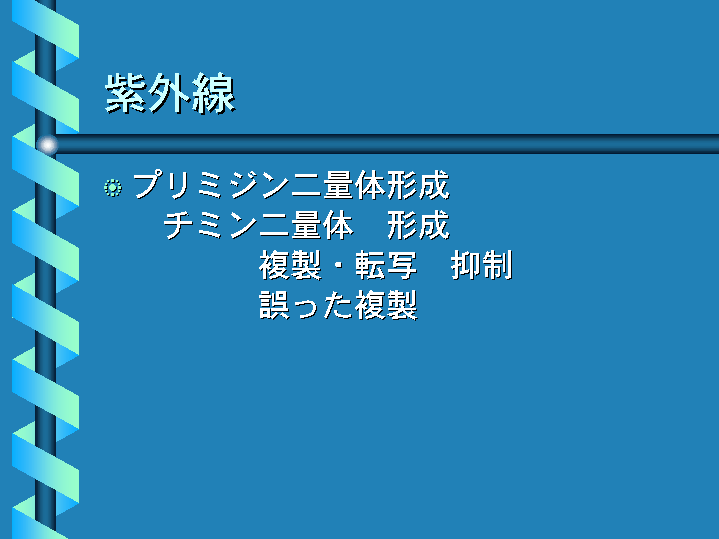 紫外線

プリミジン二量体形成
チミン二量体　形成
複製・転写　抑制
誤った複製